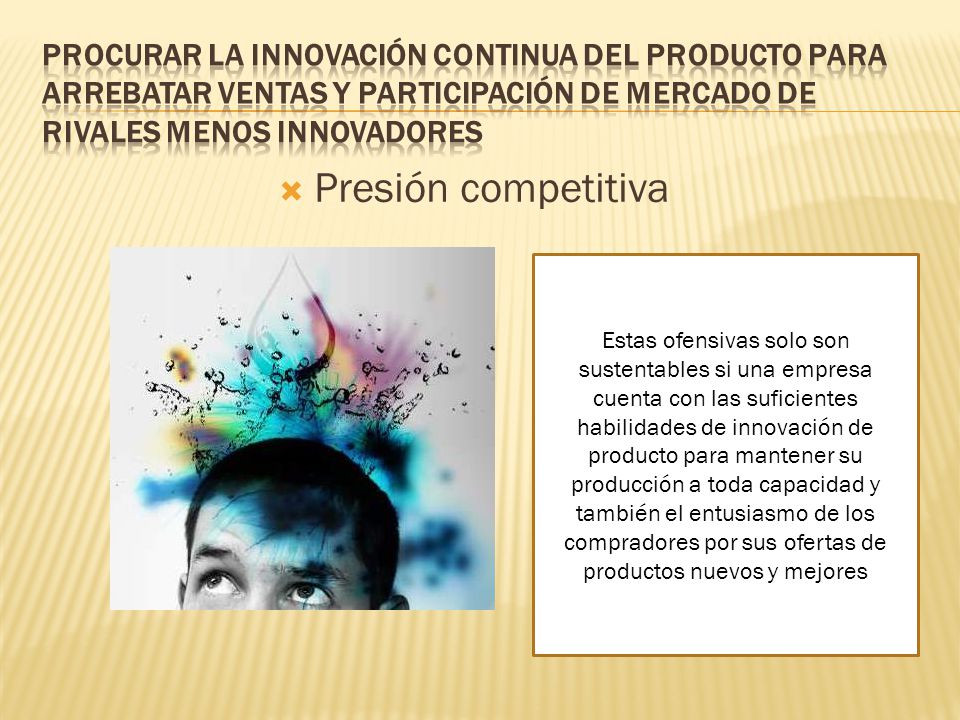 PROCURAR LA INNOVACIÓN CONTINUA DEL PRODUCTO PARA ARREBATAR VENTAS Y PARTICIPACIÓN DE MERCADO DE RIVALES MENOS INNOVADORES

Presión competitiva

Estas ofensivas solo son sustentables si una empresa cuenta con las suficientes habilidades de innovación de producto para mantener su producción a toda capacidad y también el entusiasmo de los compradores por sus ofertas de productos nuevos y mejores